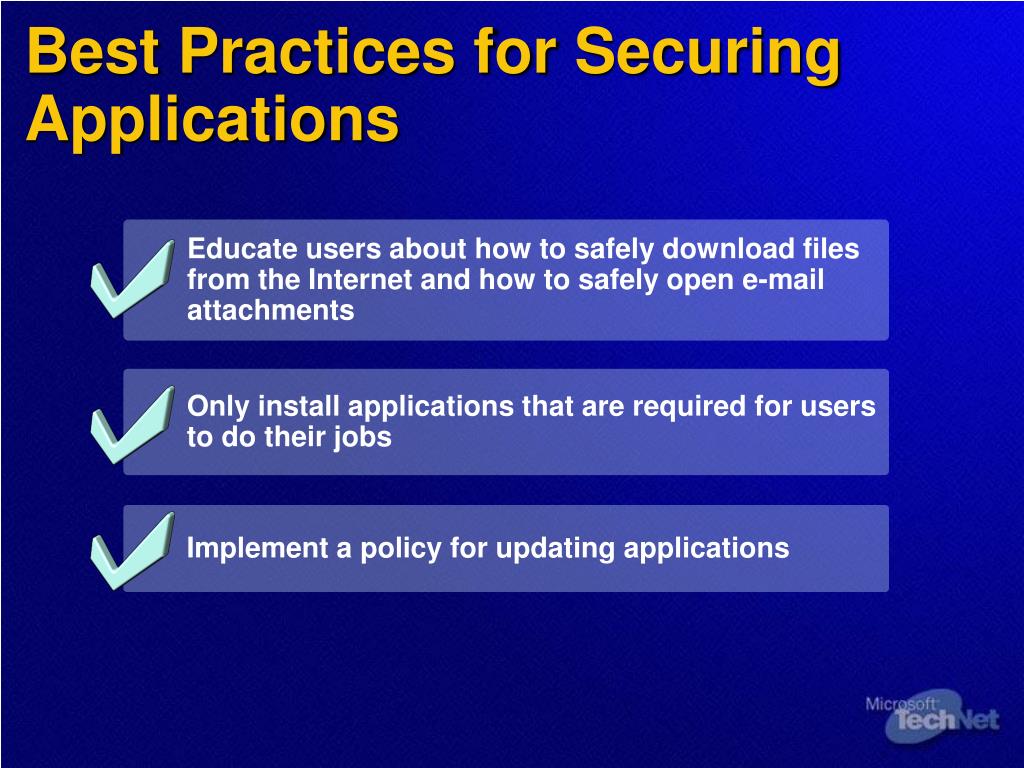 Best Practices for Securing Applications

Educate users about how to safely download files from the Internet and how to safely open e-mail attachments

Only install applications that are required for users to do their jobs

Implement a policy for updating applications

Microsoft TechNet